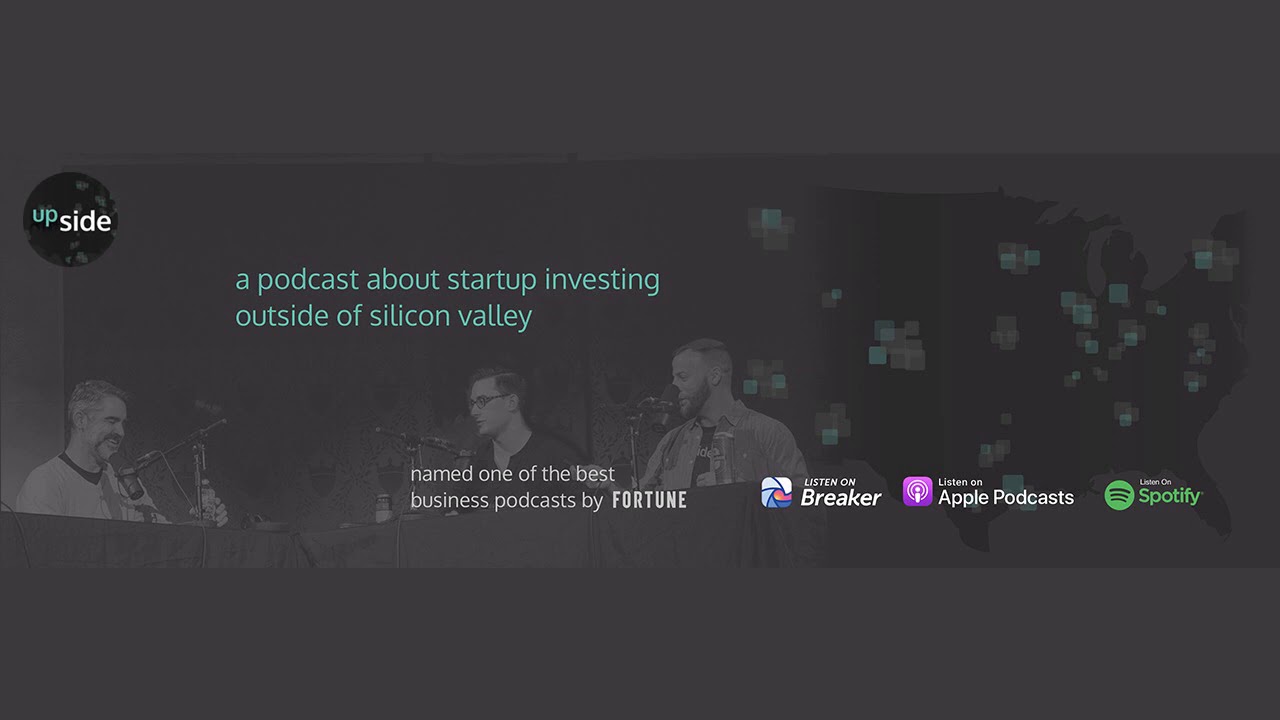 upside

a podcast about startup investing outside of silicon valley

named one of the best business podcasts by FORTUNE

LISTEN ON Breaker

Listen on Apple Podcasts

Listen On Spotify